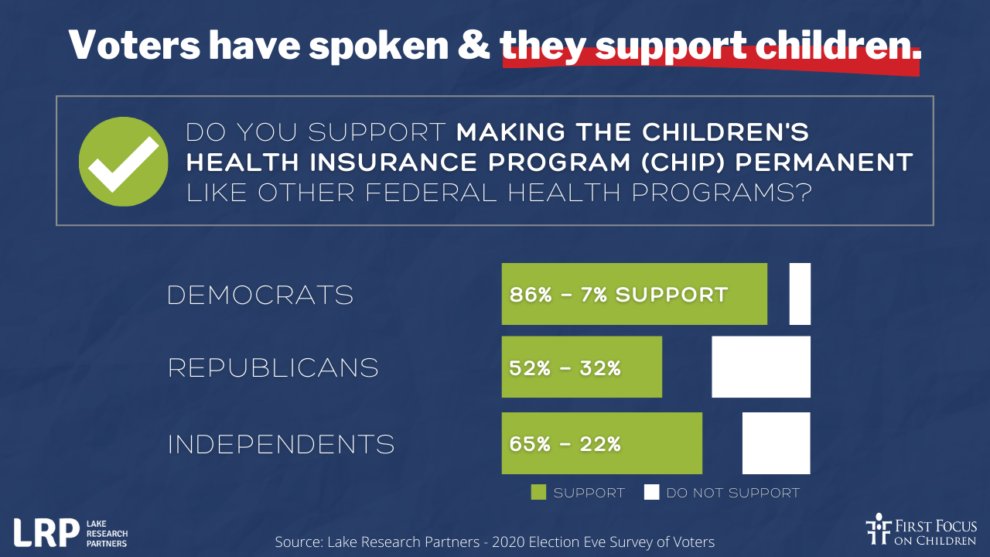 Voters have spoken & they support children.

DO YOU SUPPORT MAKING THE CHILDREN'S HEALTH INSURANCE PROGRAM (CHIP) PERMANENT LIKE OTHER FEDERAL HEALTH PROGRAMS?

DEMOCRATS 86% – 7% SUPPORT

REPUBLICANS 52% – 32%

INDEPENDENTS 65% – 22%

SUPPORT DO NOT SUPPORT

LRP LAKE RESEARCH PARTNERS

Source: Lake Research Partners - 2020 Election Eve Survey of Voters

FIRST FOCUS ON CHILDREN